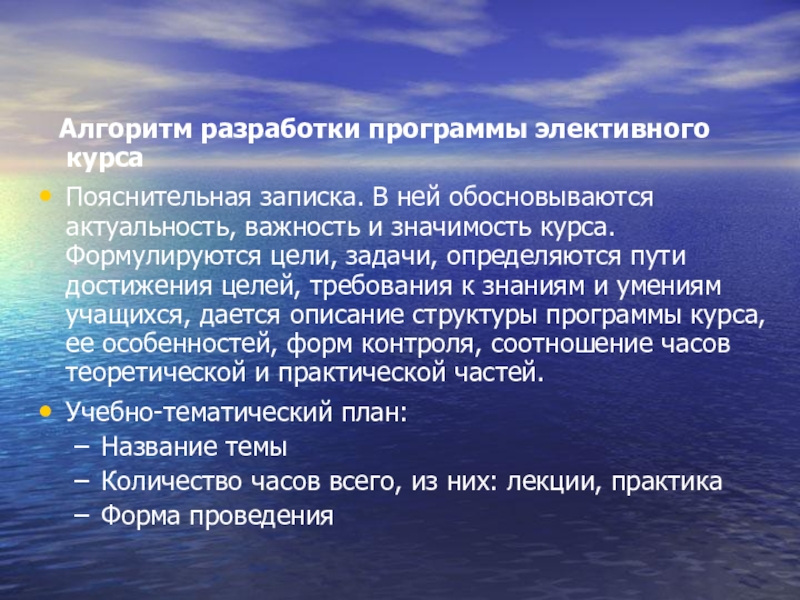 Алгоритм разработки программы элективного курса

• Пояснительная записка. В ней обосновываются актуальность, важность и значимость курса. Формулируются цели, задачи, определяются пути достижения целей, требования к знаниям и умениям учащихся, дается описание структуры программы курса, ее особенностей, форм контроля, соотношение часов теоретической и практической частей.
• Учебно-тематический план:
– Название темы
– Количество часов всего, из них: лекции, практика
– Форма проведения